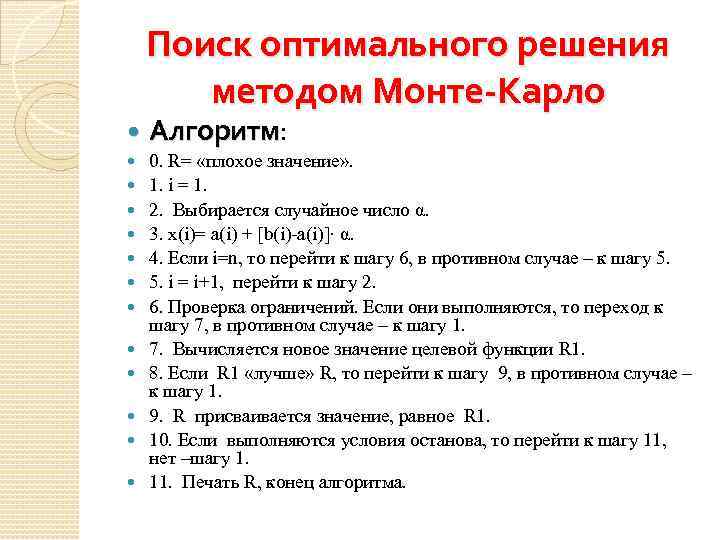 Поиск оптимального решения методом Монте-Карло

Алгоритм:

0. R= «плохое значение».

1. i = 1.

2. Выбирается случайное число α.

3. x(i)= a(i) + [b(i)-a(i)]· α.

4. Если i=n, то перейти к шагу 6, в противном случае – к шагу 5.

5. i = i+1, перейти к шагу 2.

6. Проверка ограничений. Если они выполняются, то переход к шагу 7, в противном случае – к шагу 1.

7. Вычисляется новое значение целевой функции R1.

8. Если R1 «лучше» R, то перейти к шагу 9, в противном случае – к шагу 1.

9. R присваивается значение, равное R1.

10. Если выполняются условия останова, то перейти к шагу 11, нет –шагу 1.

11. Печать R, конец алгоритма.